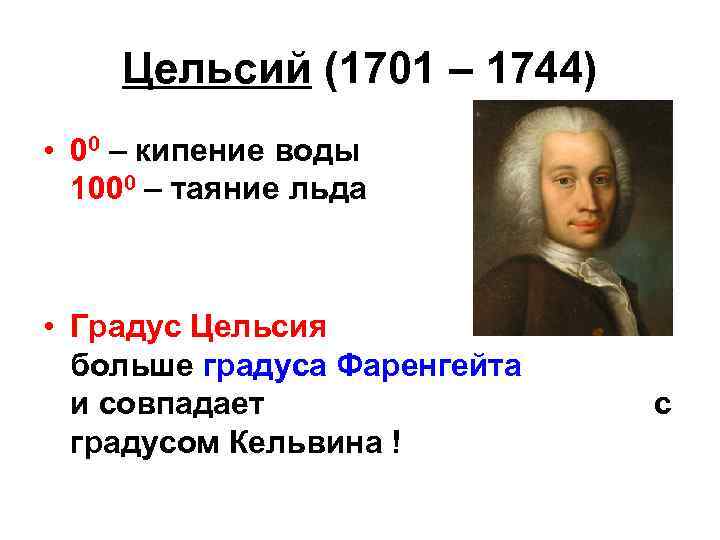 Цельсий (1701 – 1744)

• $0^0$ – кипение воды
$100^0$ – таяние льда

• Градус Цельсия больше градуса Фаренгейта и совпадает с градусом Кельвина !